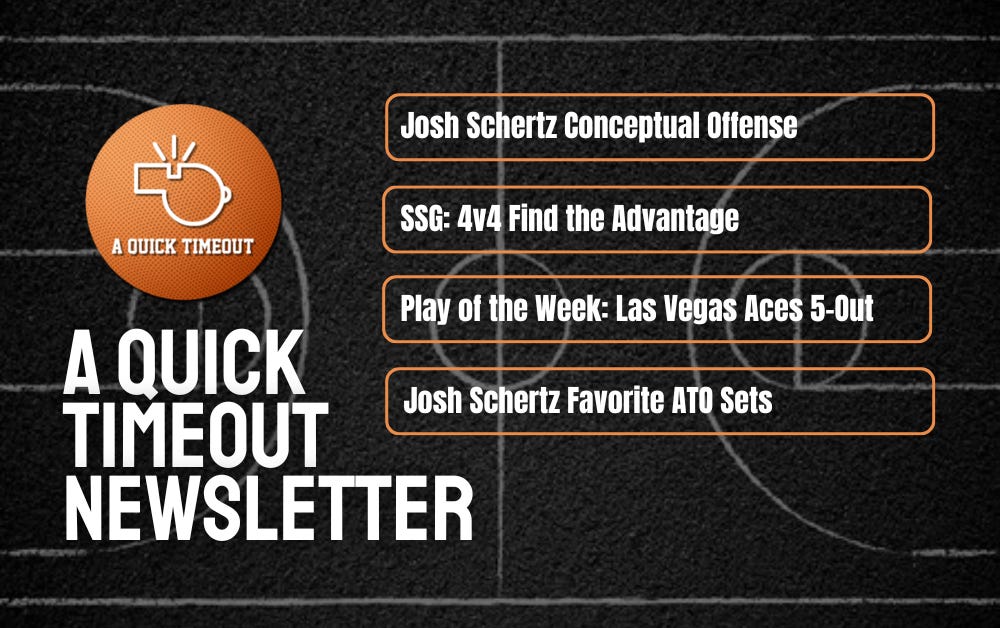 A QUICK TIMEOUT

A QUICK TIMEOUT NEWSLETTER

Josh Schertz Conceptual Offense

SSG: 4v4 Find the Advantage

Play of the Week: Las Vegas Aces 5-Out

Josh Schertz Favorite ATO Sets